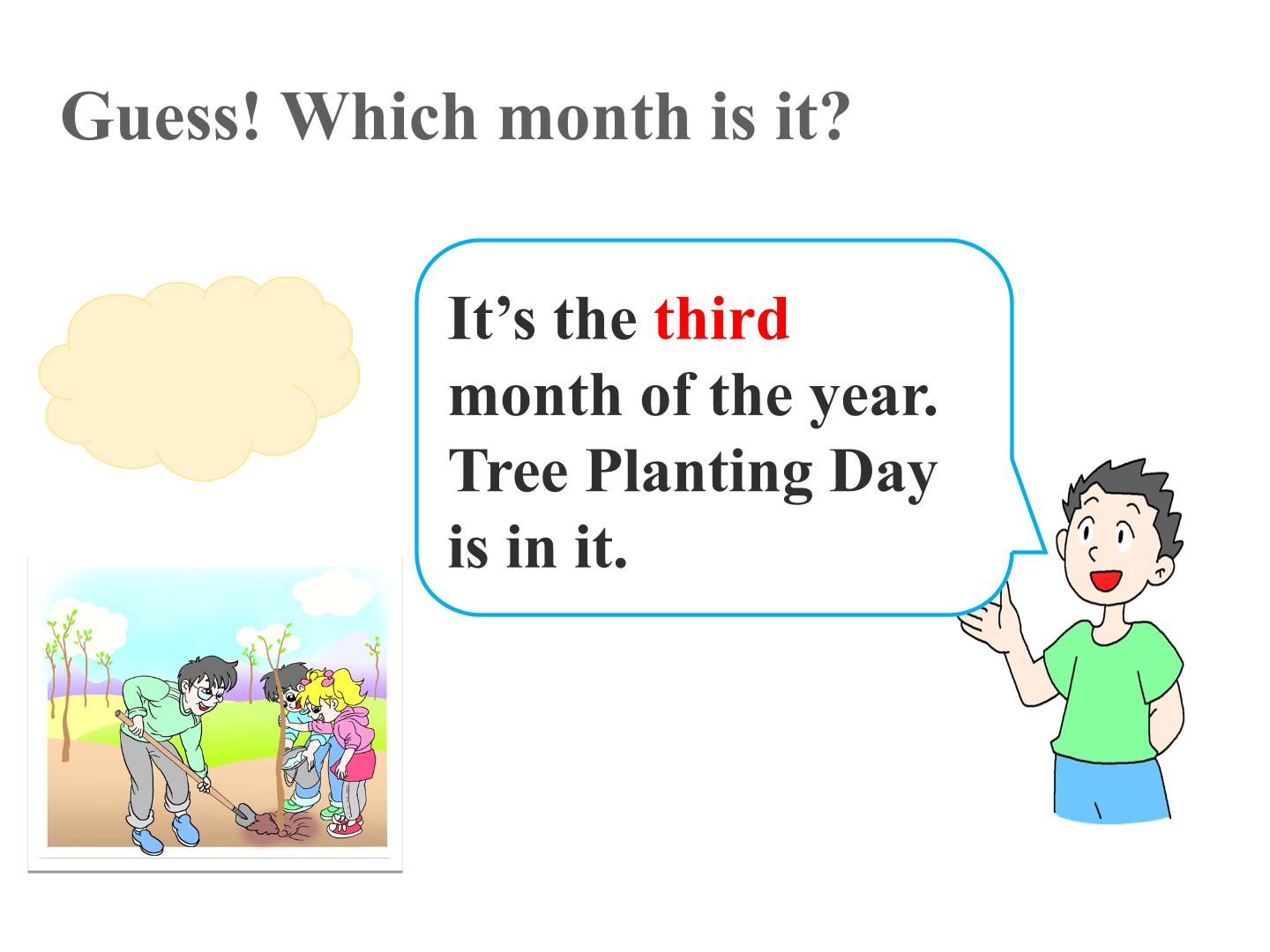 Guess! Which month is it?

It’s the third month of the year. Tree Planting Day is in it.